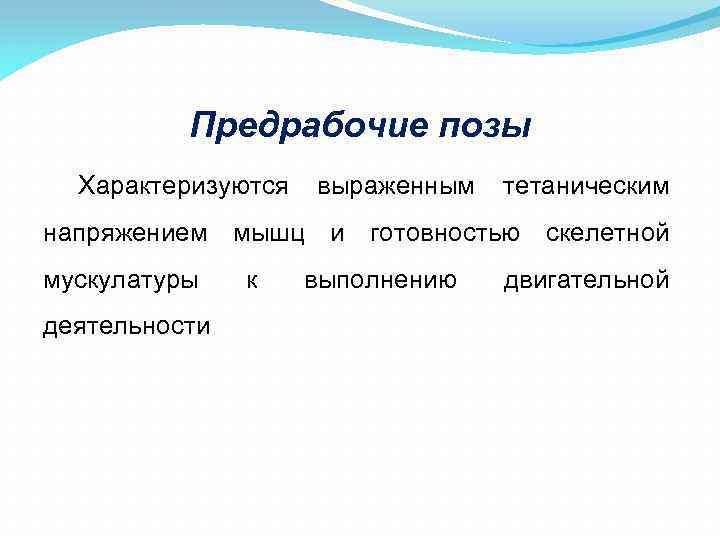 Предрабочие позы

Характеризуются выраженным тетаническим напряжением мышц и готовностью скелетной мускулатуры к выполнению двигательной деятельности